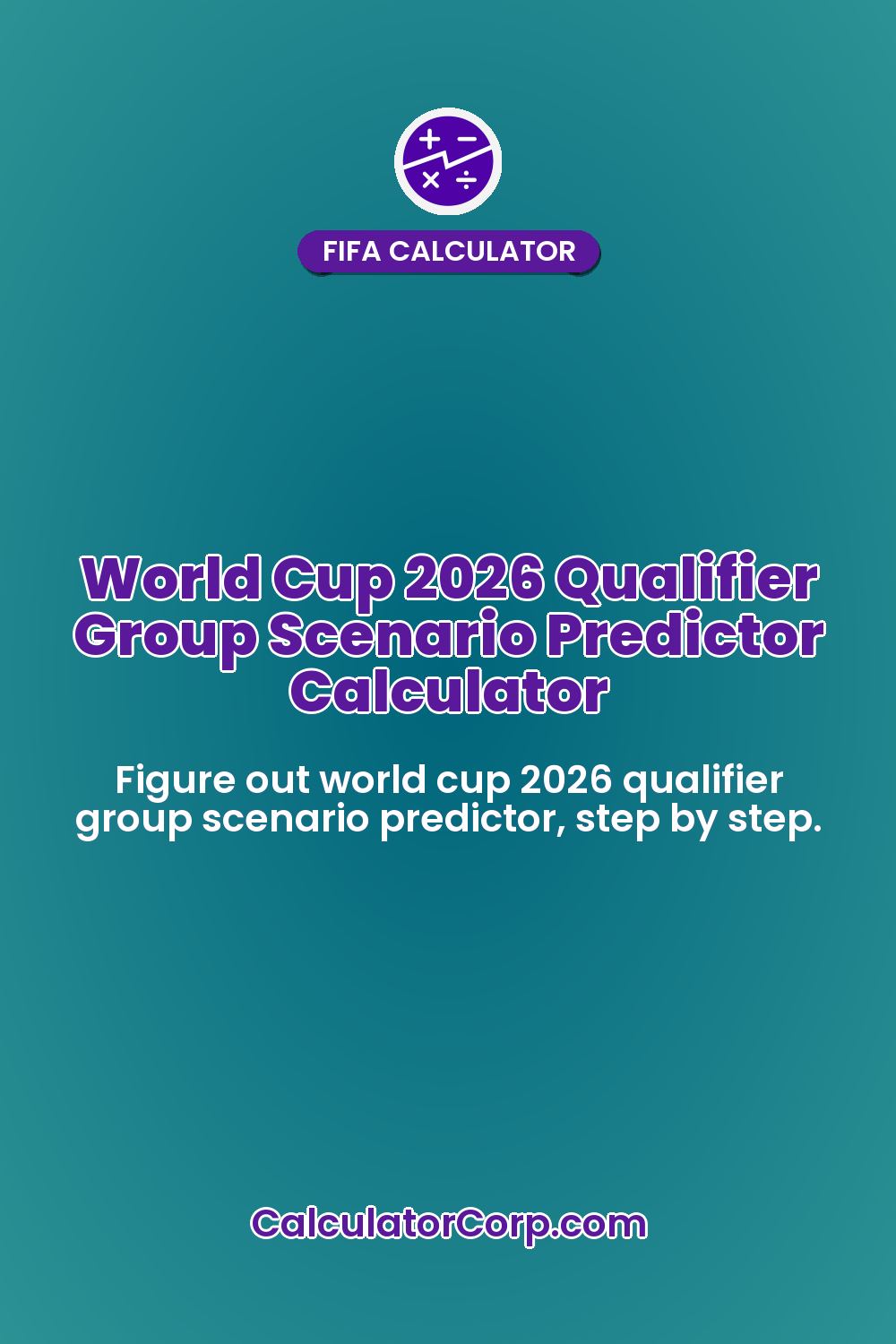 FIFA CALCULATOR

World Cup 2026 Qualifier Group Scenario Predictor Calculator

Figure out world cup 2026 qualifier group scenario predictor, step by step.

CalculatorCorp.com